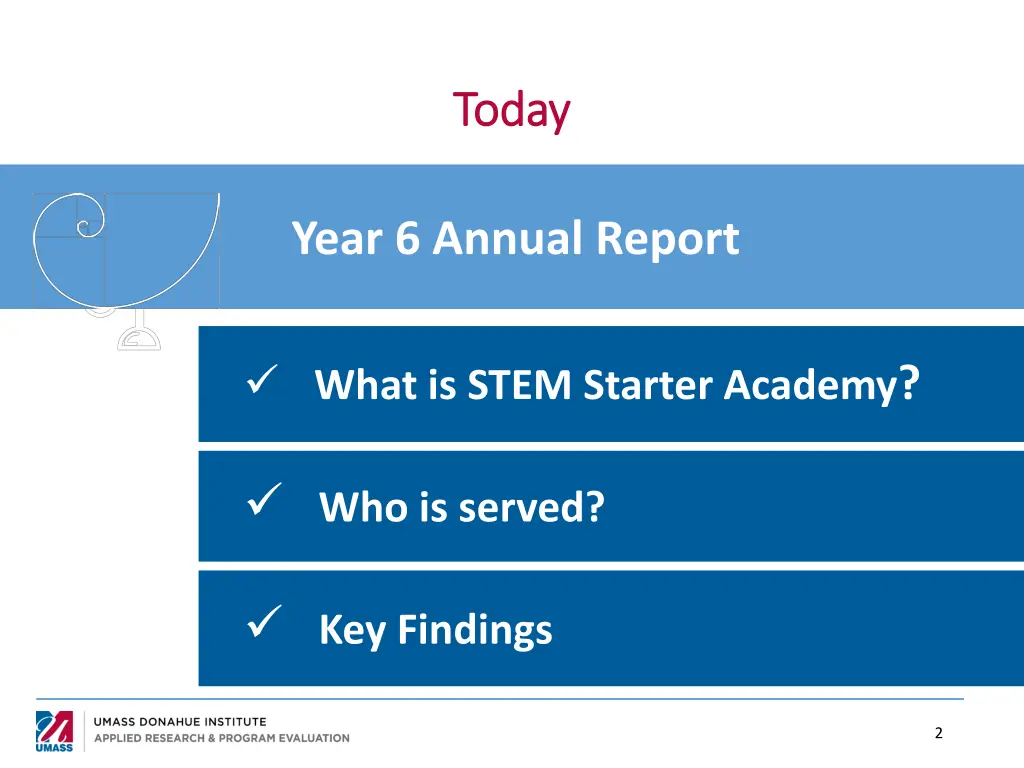 Today

Year 6 Annual Report

✓ What is STEM Starter Academy?

✓ Who is served?

✓ Key Findings

UMASS

UMASS DONAHUE INSTITUTE
APPLIED RESEARCH & PROGRAM EVALUATION

2